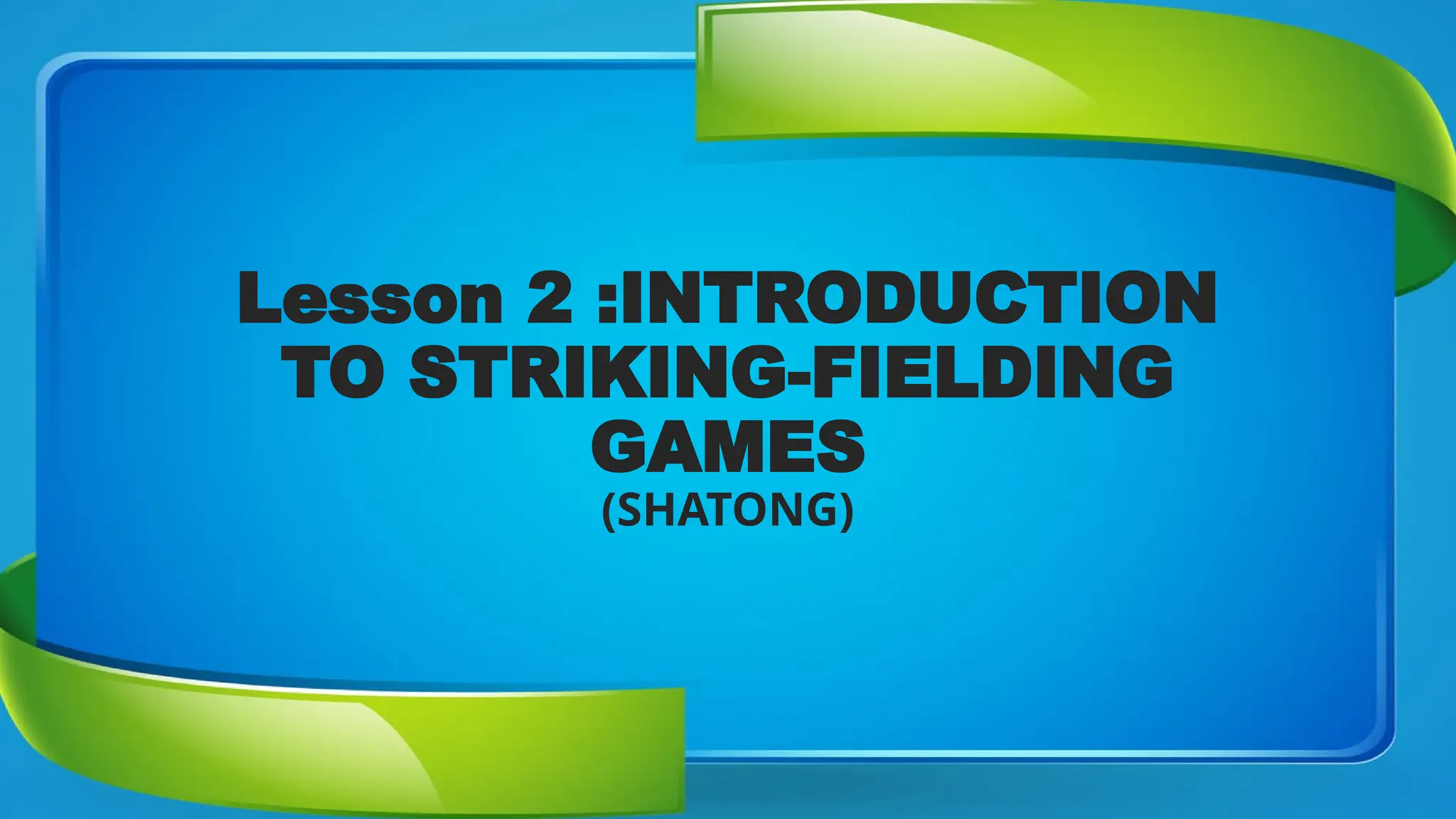 Lesson 2 :INTRODUCTION TO STRIKING-FIELDING GAMES

(SHATONG)